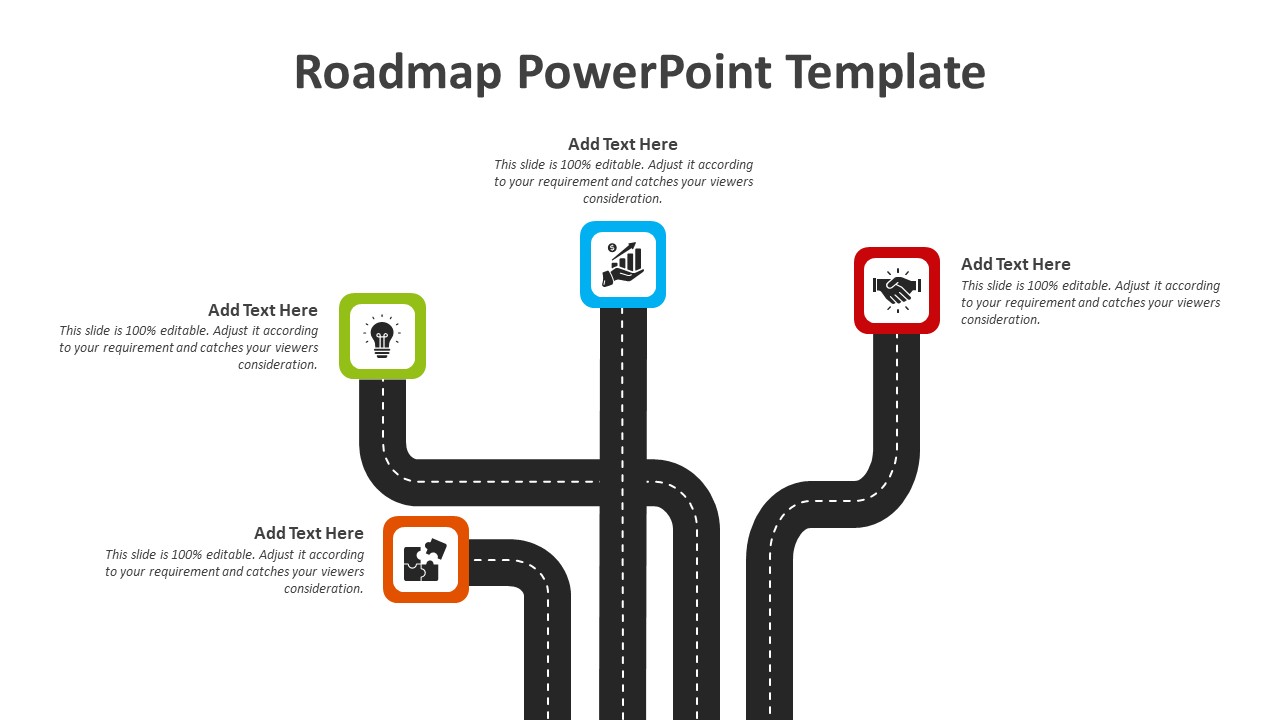 Roadmap PowerPoint Template

Add Text Here
This slide is 100% editable. Adjust it according to your requirement and catches your viewers consideration.

Add Text Here
This slide is 100% editable. Adjust it according to your requirement and catches your viewers consideration.

Add Text Here
This slide is 100% editable. Adjust it according to your requirement and catches your viewers consideration.

Add Text Here
This slide is 100% editable. Adjust it according to your requirement and catches your viewers consideration.